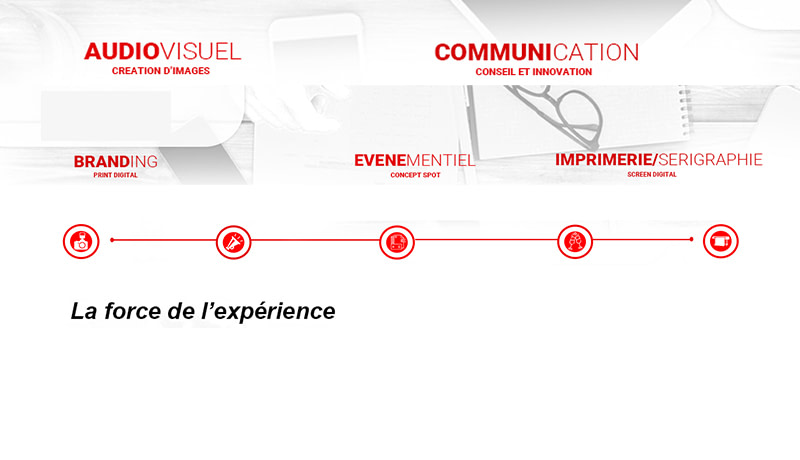 AUDIOVISUEL
CREATION D'IMAGES

COMMUNICATION
CONSEIL ET INNOVATION

BRANDING
PRINT DIGITAL

EVENEMENTIEL
CONCEPT SPOT

IMPRIMERIE/SERIGRAPHIE
SCREEN DIGITAL

La force de l'expérience